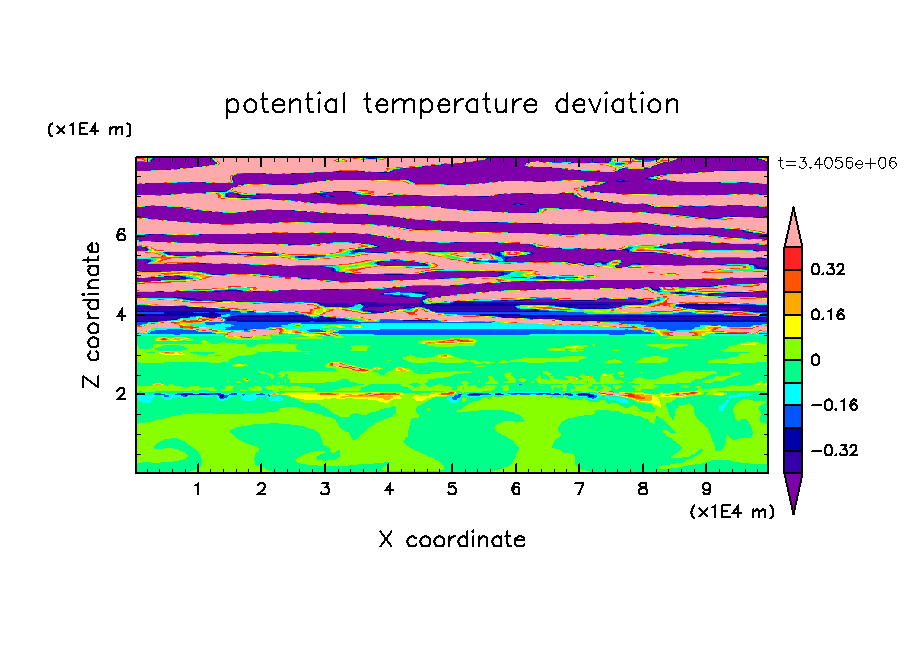 potential temperature deviation

(x1E4 m)

t=3.4056e+06

Z coordinate

6
4
2

0.32
0.16
0
−0.16
−0.32

1 2 3 4 5 6 7 8 9

(x1E4 m)

X coordinate